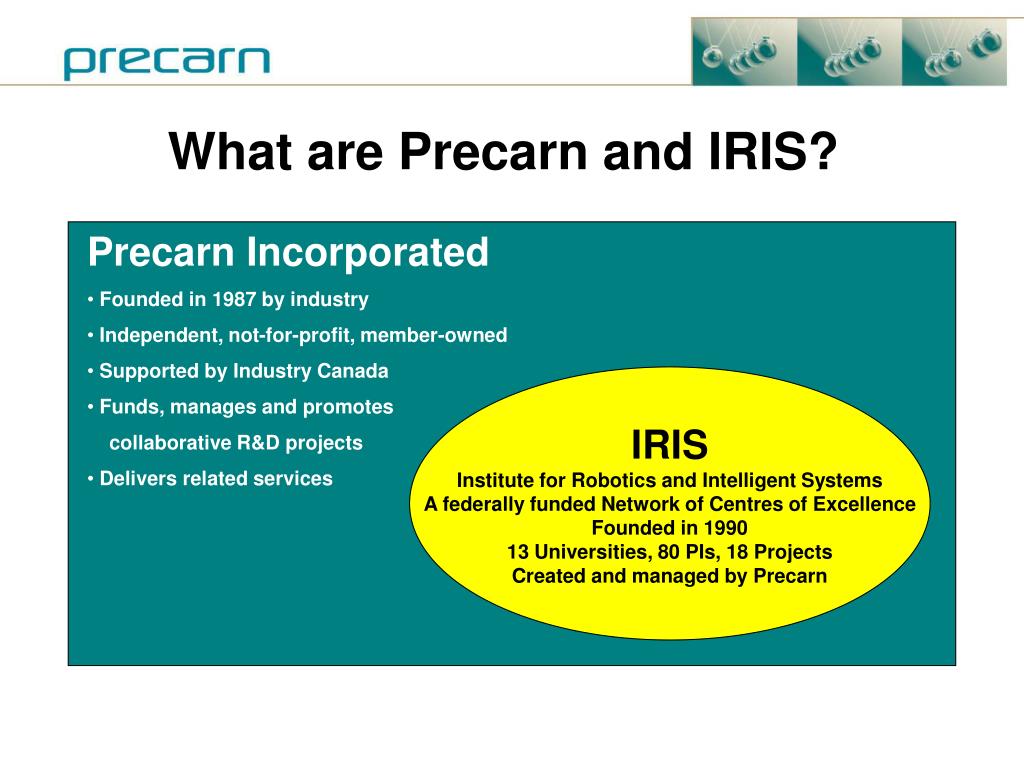 precarn

What are Precarn and IRIS?

Precarn Incorporated

• Founded in 1987 by industry

• Independent, not-for-profit, member-owned

• Supported by Industry Canada

• Funds, manages and promotes collaborative R&D projects

• Delivers related services

IRIS

Institute for Robotics and Intelligent Systems
A federally funded Network of Centres of Excellence
Founded in 1990
13 Universities, 80 PIs, 18 Projects
Created and managed by Precarn